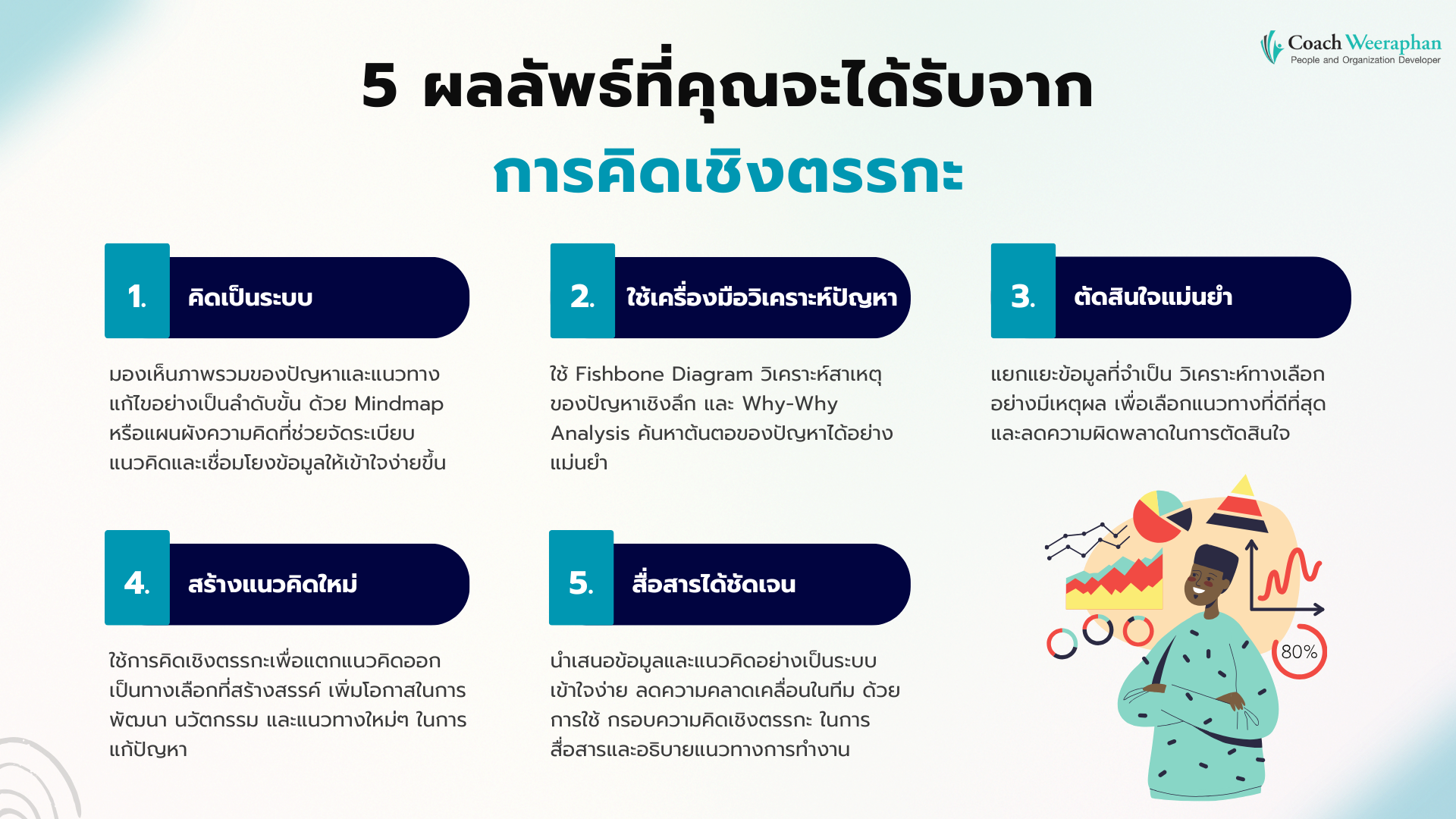 Coach Weeraphan
People and Organization Developer

5 ผลลัพธ์ที่คุณจะได้รับจาก
การคิดเชิงตรรกะ

1. คิดเป็นระบบ

มองเห็นภาพรวมของปัญหาและแนวทางแก้ไขอย่างเป็นลำดับขั้น ด้วย Mindmap หรือแผนผังความคิดที่ช่วยจัดระเบียบแนวคิดและเชื่อมโยงข้อมูลให้เข้าใจง่ายขึ้น

2. ใช้เครื่องมือวิเคราะห์ปัญหา

ใช้ Fishbone Diagram วิเคราะห์สาเหตุของปัญหาเชิงลึก และ Why-Why Analysis ค้นหาต้นตอของปัญหาได้อย่างแม่นยำ

3. ตัดสินใจแม่นยำ

แยกแยะข้อมูลที่จำเป็น วิเคราะห์ทางเลือกอย่างมีเหตุผล เพื่อเลือกแนวทางที่ดีที่สุด และลดความผิดพลาดในการตัดสินใจ

4. สร้างแนวคิดใหม่

ใช้การคิดเชิงตรรกะเพื่อแตกแนวคิดออกเป็นทางเลือกที่สร้างสรรค์ เพิ่มโอกาสในการพัฒนา นวัตกรรม และแนวทางใหม่ๆ ในการแก้ปัญหา

5. สื่อสารได้ชัดเจน

นำเสนอข้อมูลและแนวคิดอย่างเป็นระบบ เข้าใจง่าย ลดความคลาดเคลื่อนในทีม ด้วยการใช้ กรอบความคิดเชิงตรรกะ ในการสื่อสารและอธิบายแนวทางการทำงาน

80%